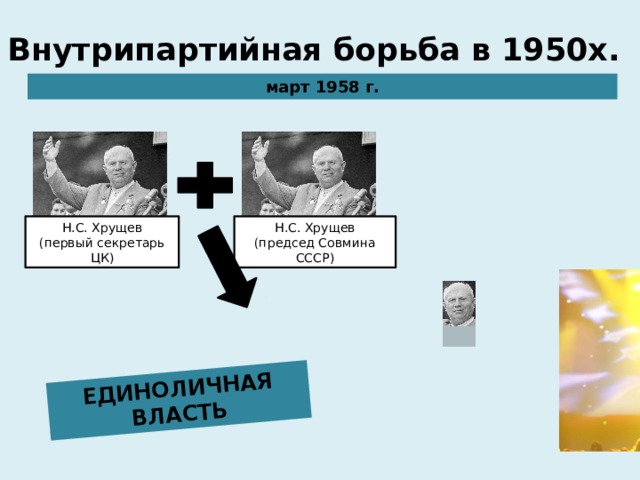 Внутрипартийная борьба в 1950х.

март 1958 г.

Н.С. Хрущев (первый секретарь ЦК)

Н.С. Хрущев (председ Совмина СССР)

ЕДИНОЛИЧНАЯ ВЛАСТЬ